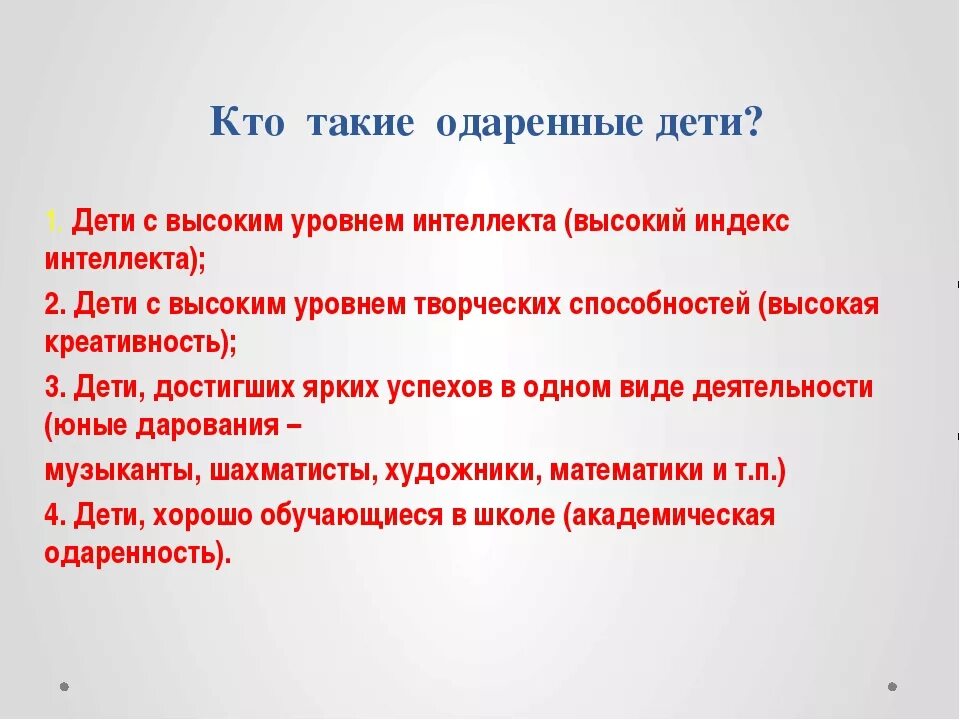 Кто такие одаренные дети?

1. Дети с высоким уровнем интеллекта (высокий индекс интеллекта);

2. Дети с высоким уровнем творческих способностей (высокая креативность);

3. Дети, достигших ярких успехов в одном виде деятельности (юные дарования –

музыканты, шахматисты, художники, математики и т.п.)

4. Дети, хорошо обучающиеся в школе (академическая одаренность).